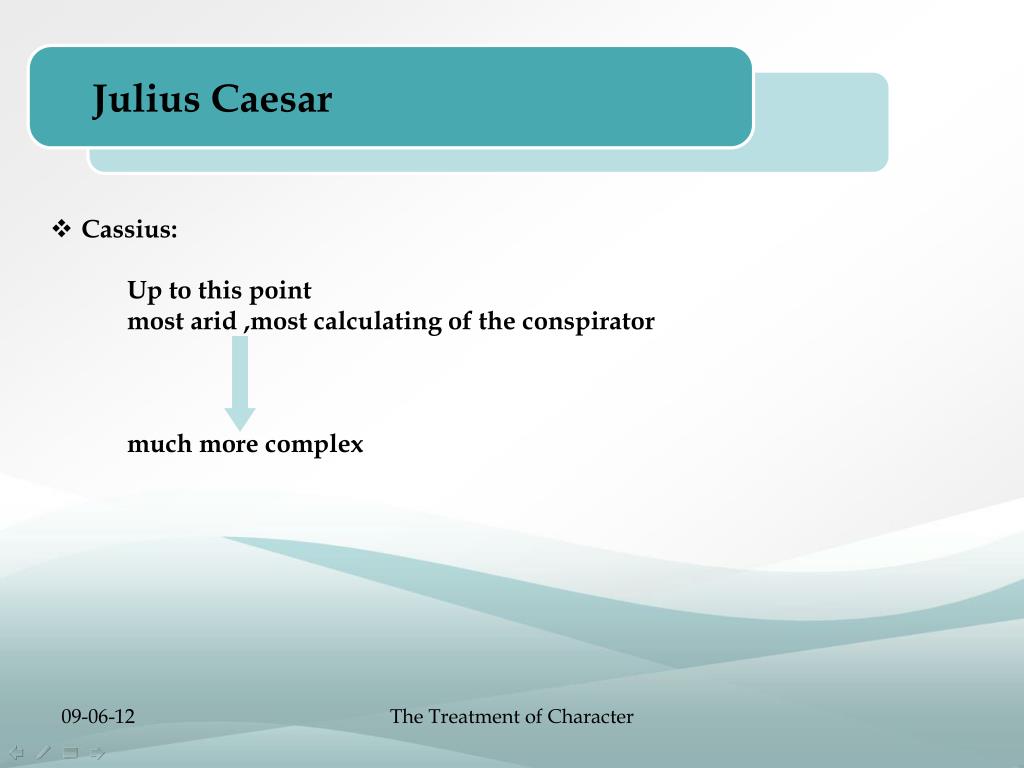 Julius Caesar

❖ Cassius:

Up to this point
most arid ,most calculating of the conspirator

much more complex

09-06-12

The Treatment of Character